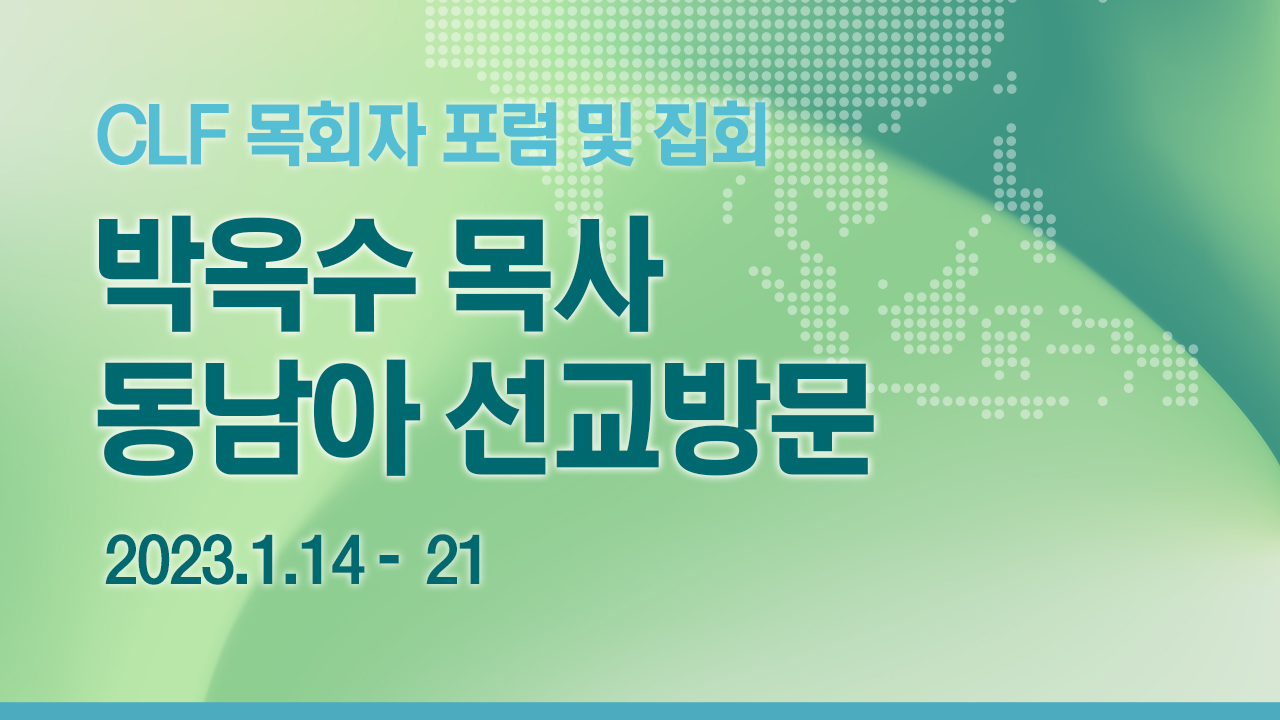 CLF 목회자 포럼 및 집회

박옥수 목사
동남아 선교방문

2023.1.14 - 21